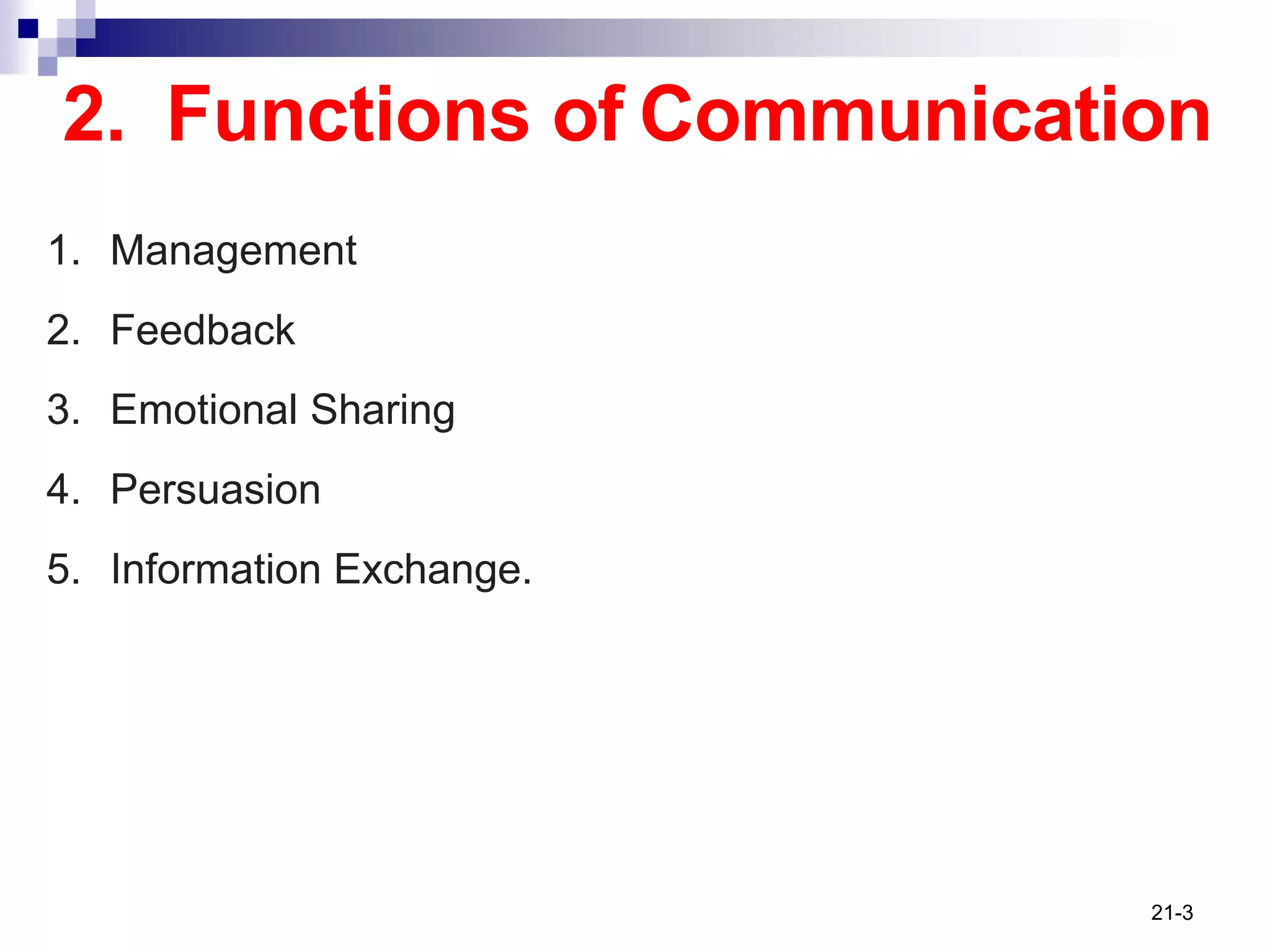 2. Functions of Communication

1. Management
2. Feedback
3. Emotional Sharing
4. Persuasion
5. Information Exchange.

21-3